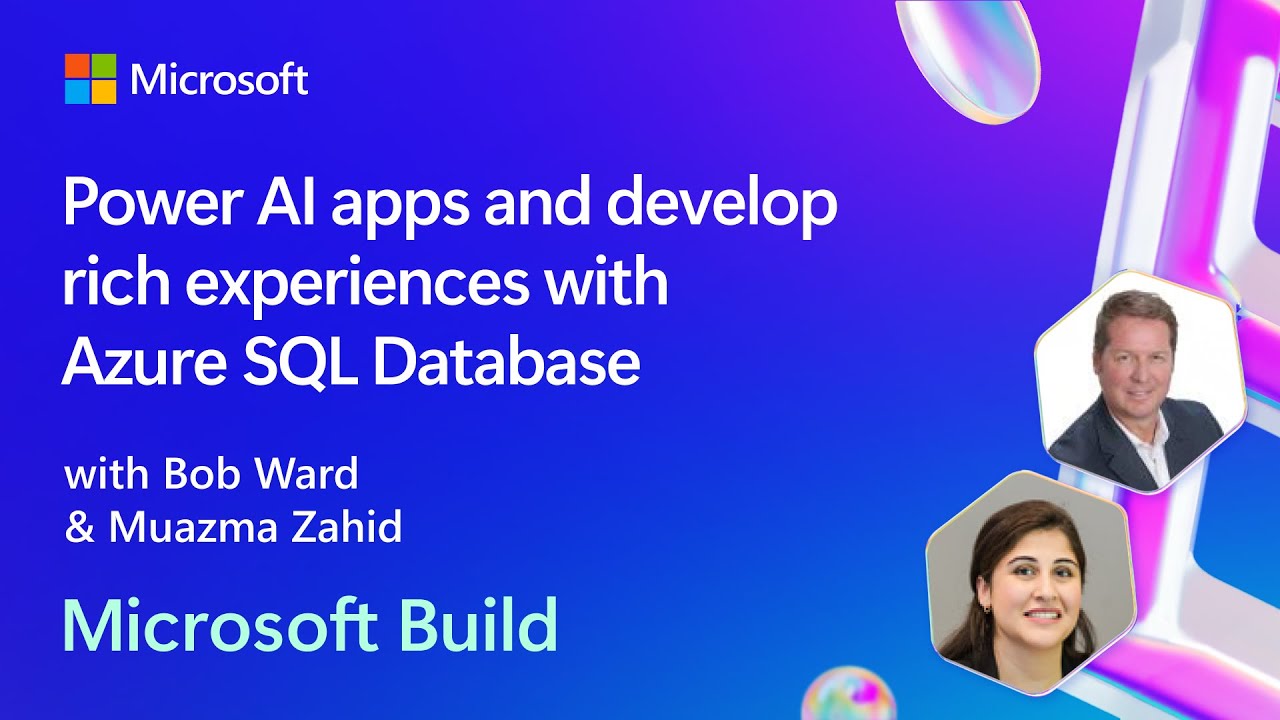 Microsoft

Power AI apps and develop rich experiences with Azure SQL Database

with Bob Ward & Muazma Zahid

Microsoft Build